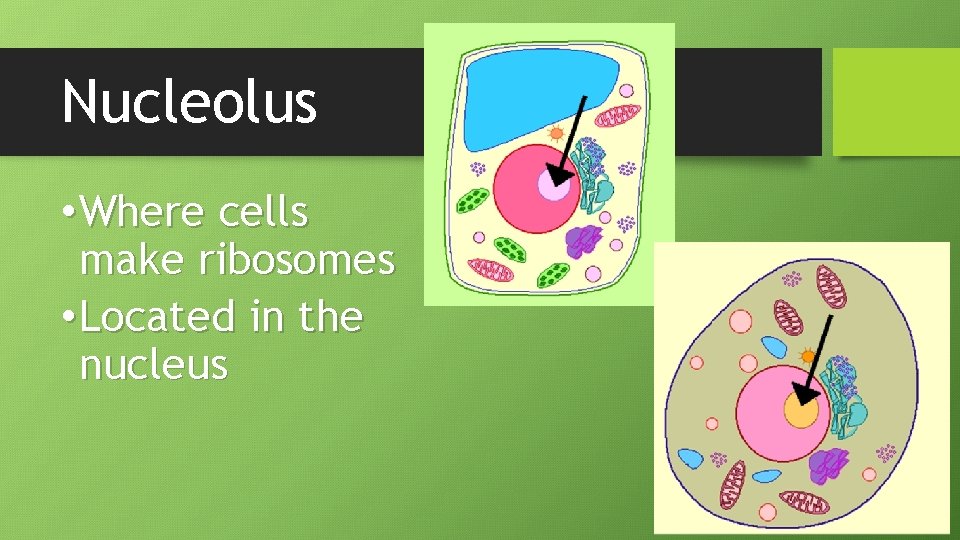 Nucleolus

• Where cells make ribosomes
• Located in the nucleus